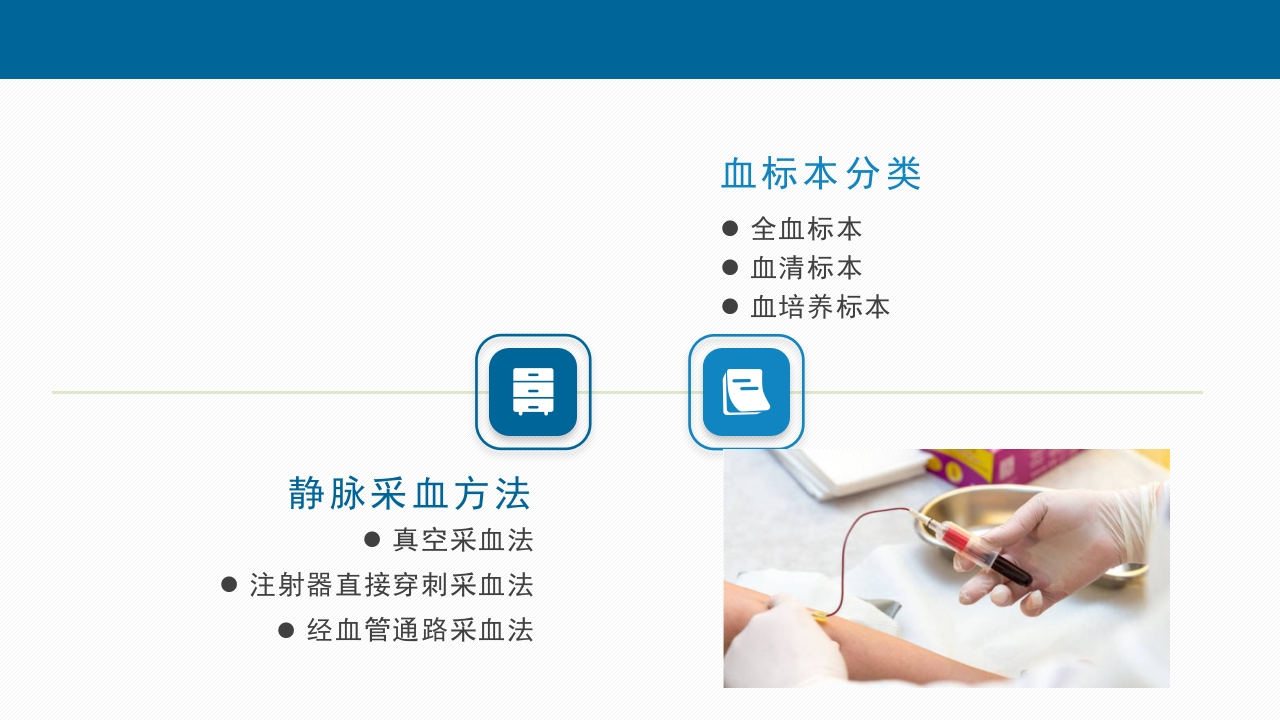 血标本分类

● 全血标本
● 血清标本
● 血培养标本

静脉采血方法

● 真空采血法
● 注射器直接穿刺采血法
● 经血管通路采血法